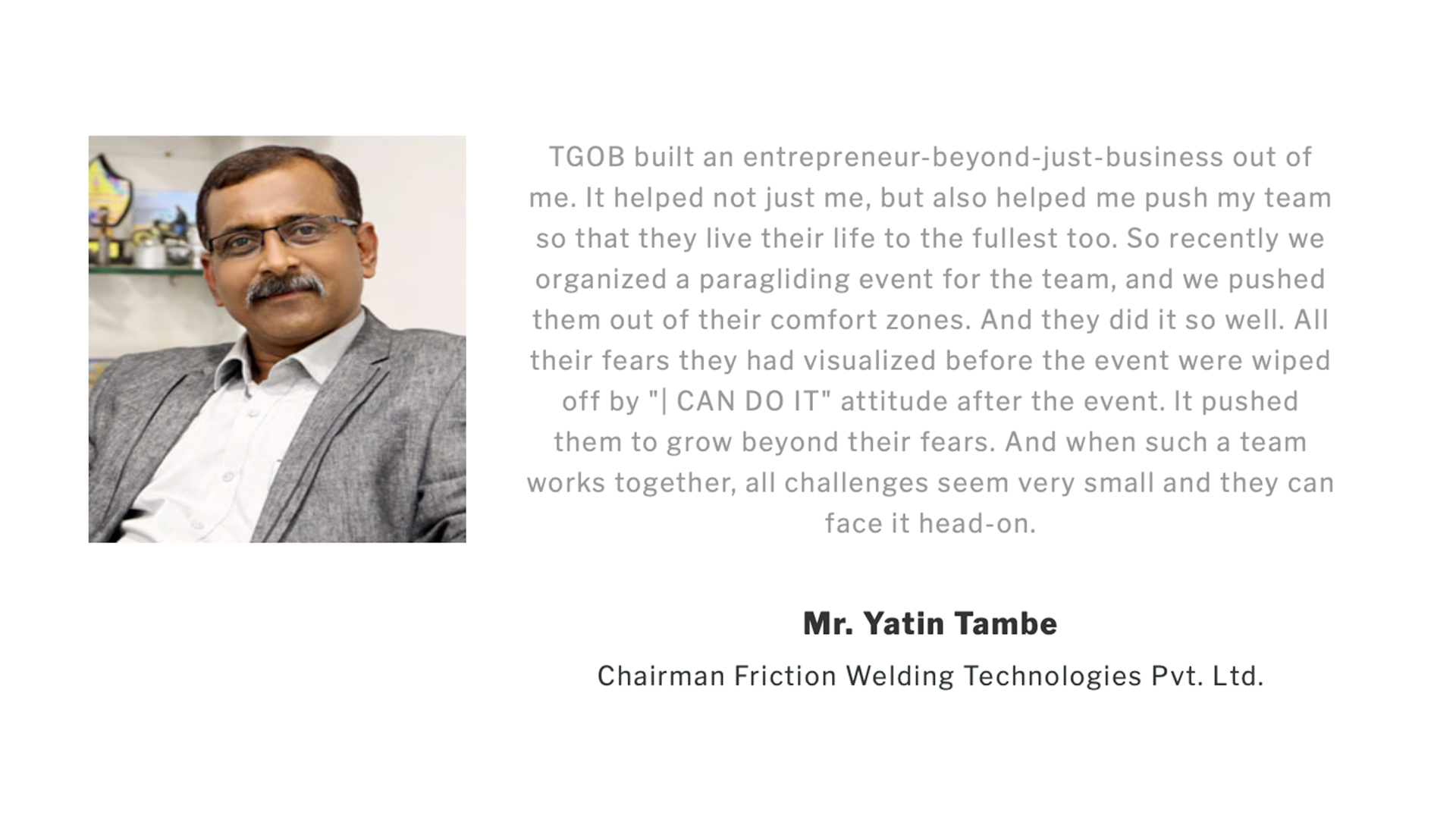 TGOB built an entrepreneur-beyond-just-business out of me. It helped not just me, but also helped me push my team so that they live their life to the fullest too. So recently we organized a paragliding event for the team, and we pushed them out of their comfort zones. And they did it so well. All their fears they had visualized before the event were wiped off by "| CAN DO IT" attitude after the event. It pushed them to grow beyond their fears. And when such a team works together, all challenges seem very small and they can face it head-on.

Mr. Yatin Tambe

Chairman Friction Welding Technologies Pvt. Ltd.